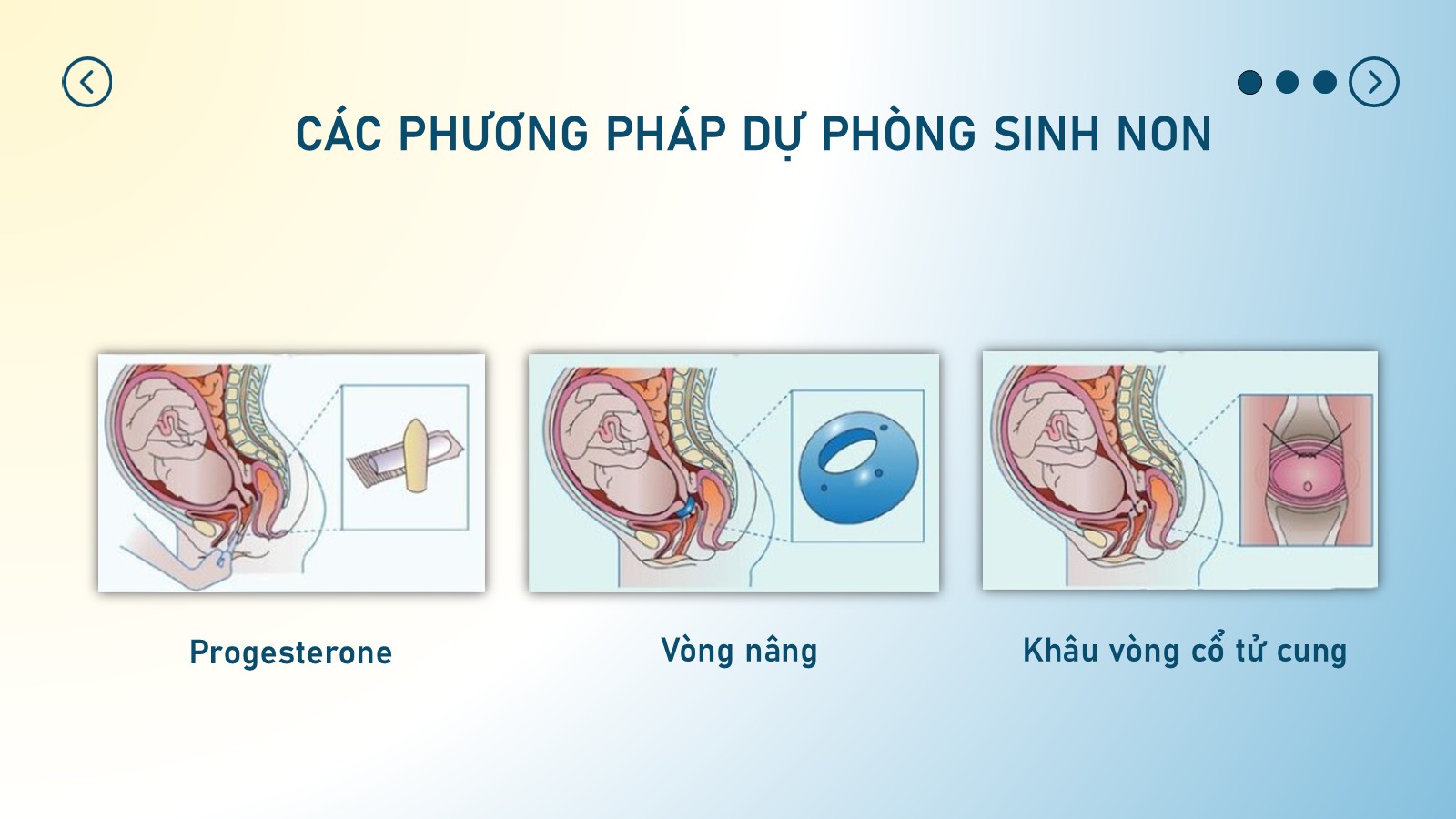 CÁC PHƯƠNG PHÁP DỰ PHÒNG SINH NON

Progesterone

Vòng nâng

Khâu vòng cổ tử cung